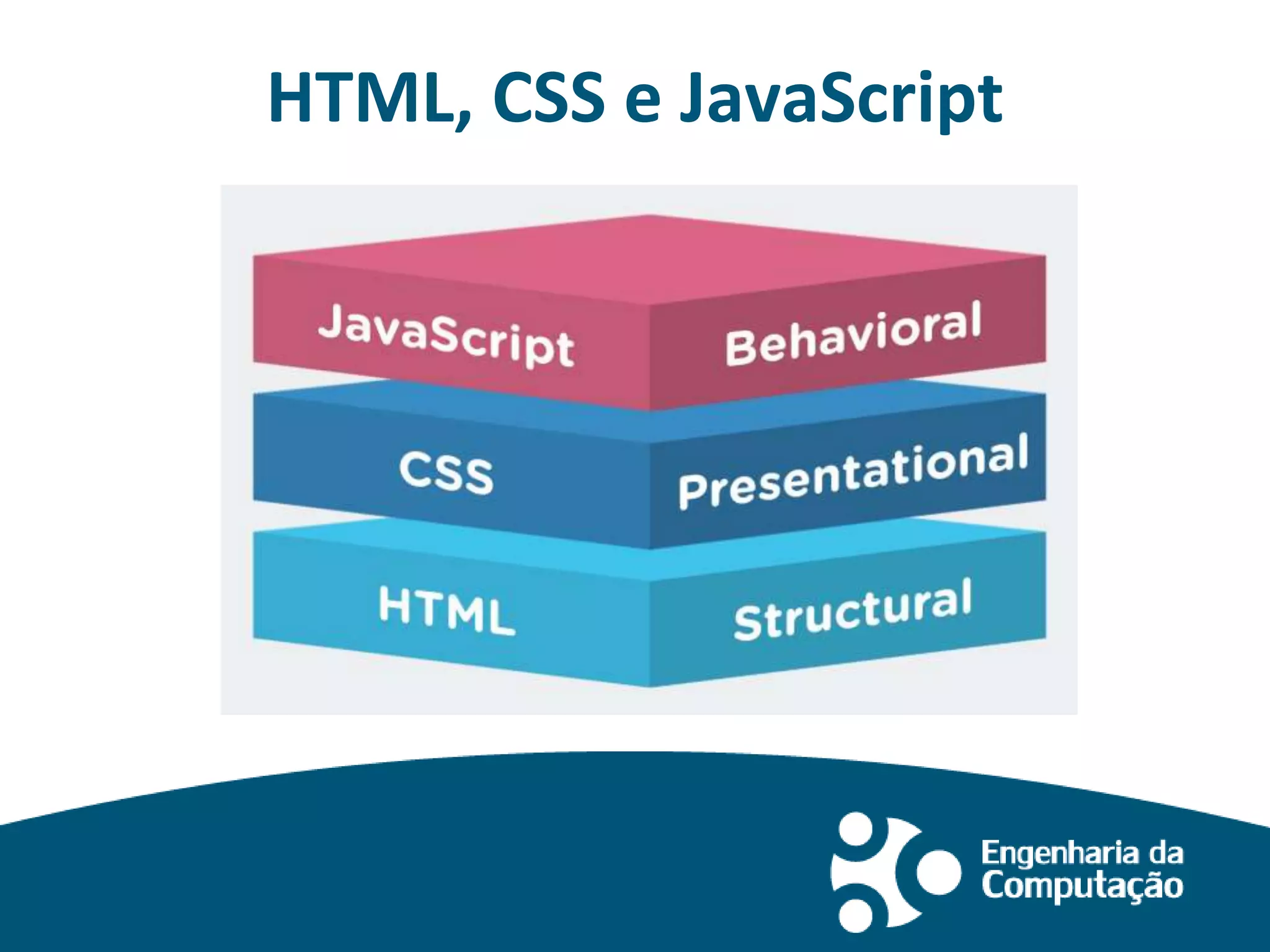 HTML, CSS e JavaScript

JavaScript Behavioral

CSS Presentational

HTML Structural

Engenharia da Computação